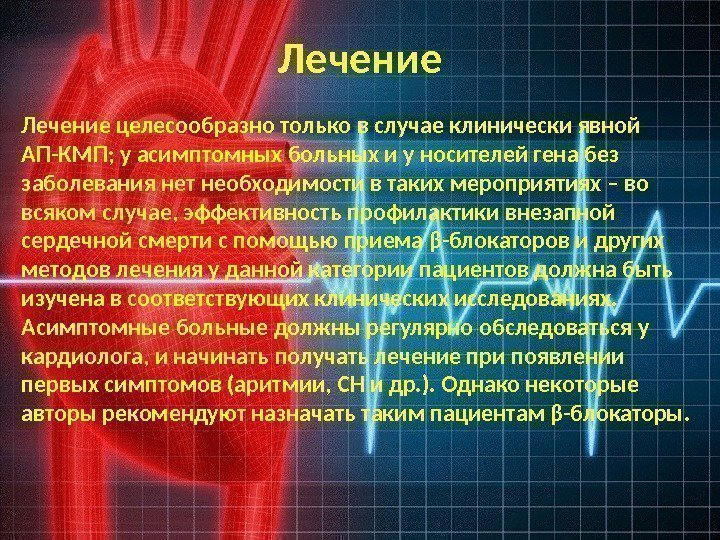 Лечение

Лечение целесообразно только в случае клинически явной АП-КМП; у асимптомных больных и у носителей гена без заболевания нет необходимости в таких мероприятиях – во всяком случае, эффективность профилактики внезапной сердечной смерти с помощью приема β-блокаторов и других методов лечения у данной категории пациентов должна быть изучена в соответствующих клинических исследованиях. Асимптомные больные должны регулярно обследоваться у кардиолога, и начинать получать лечение при появлении первых симптомов (аритмии, СН и др.). Однако некоторые авторы рекомендуют назначать таким пациентам β-блокаторы.